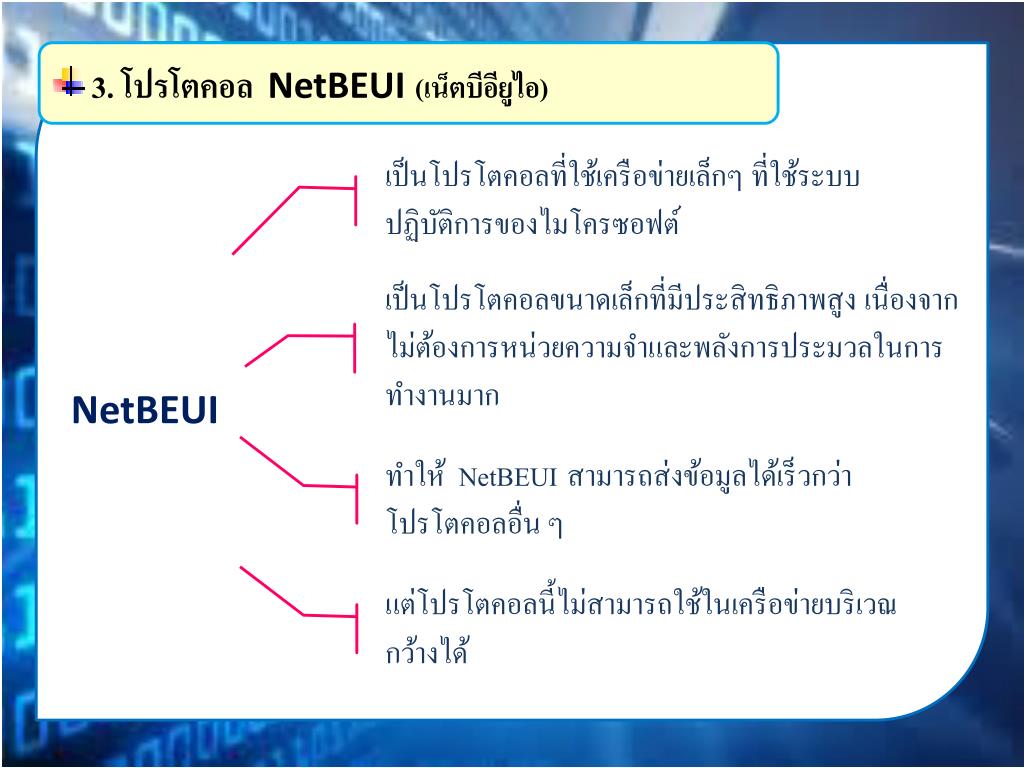 3. โปรโตคอล NetBEUI (เน็ตบีอียูไอ)

NetBEUI

เป็นโปรโตคอลที่ใช้เครือข่ายเล็กๆ ที่ใช้ระบบปฏิบัติการของไมโครซอฟต์

เป็นโปรโตคอลขนาดเล็กที่มีประสิทธิภาพสูง เนื่องจากไม่ต้องการหน่วยความจำและพลังการประมวลในการทำงานมาก

ทำให้ NetBEUI สามารถส่งข้อมูลได้เร็วกว่าโปรโตคอลอื่น ๆ

แต่โปรโตคอลนี้ไม่สามารถใช้ในเครือข่ายบริเวณกว้างได้